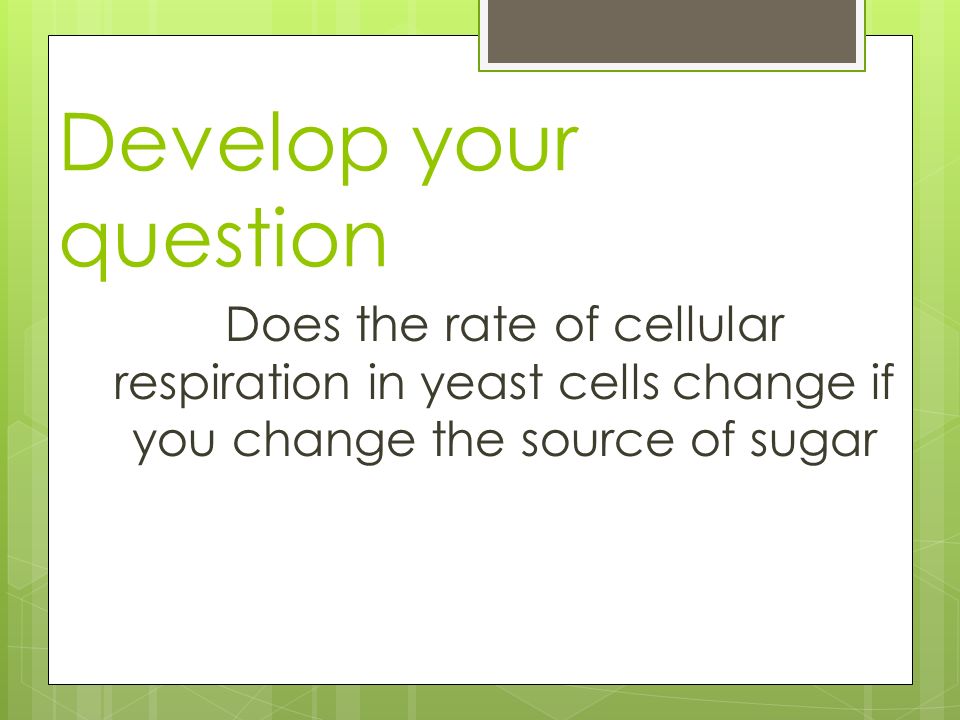 Develop your question

Does the rate of cellular respiration in yeast cells change if you change the source of sugar